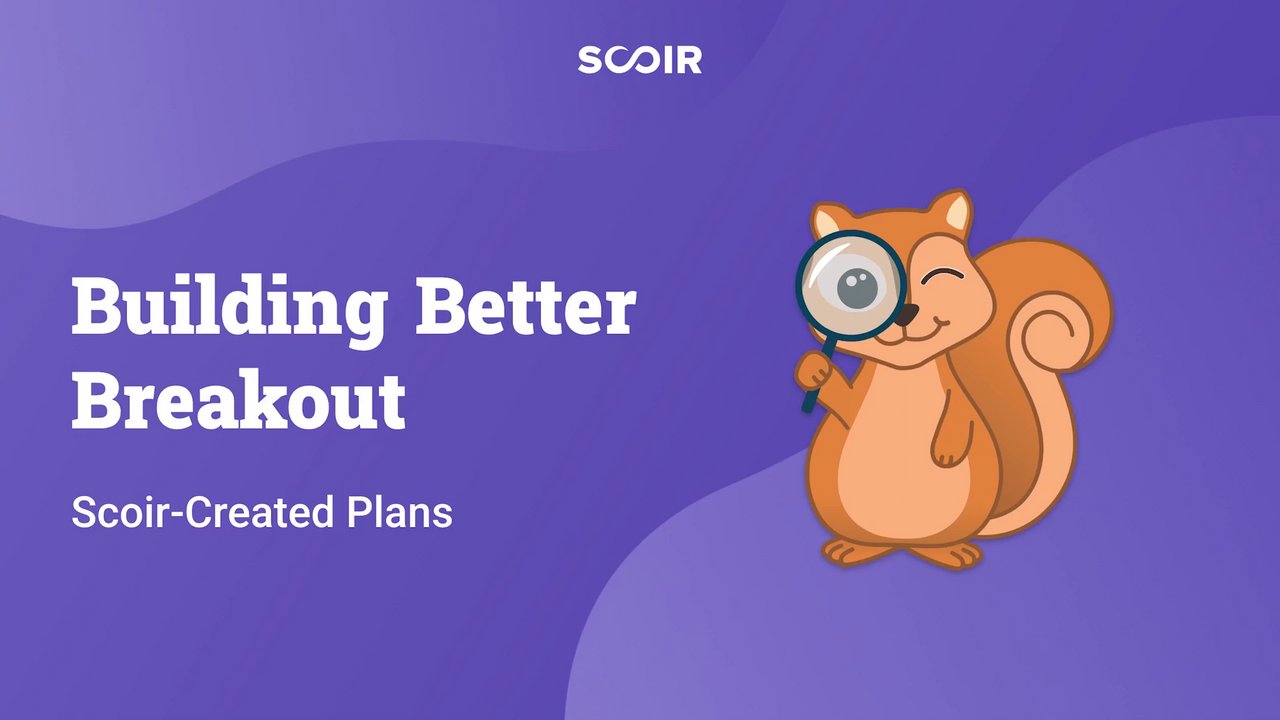 SCOIR

Building Better Breakout

Scoir-Created Plans